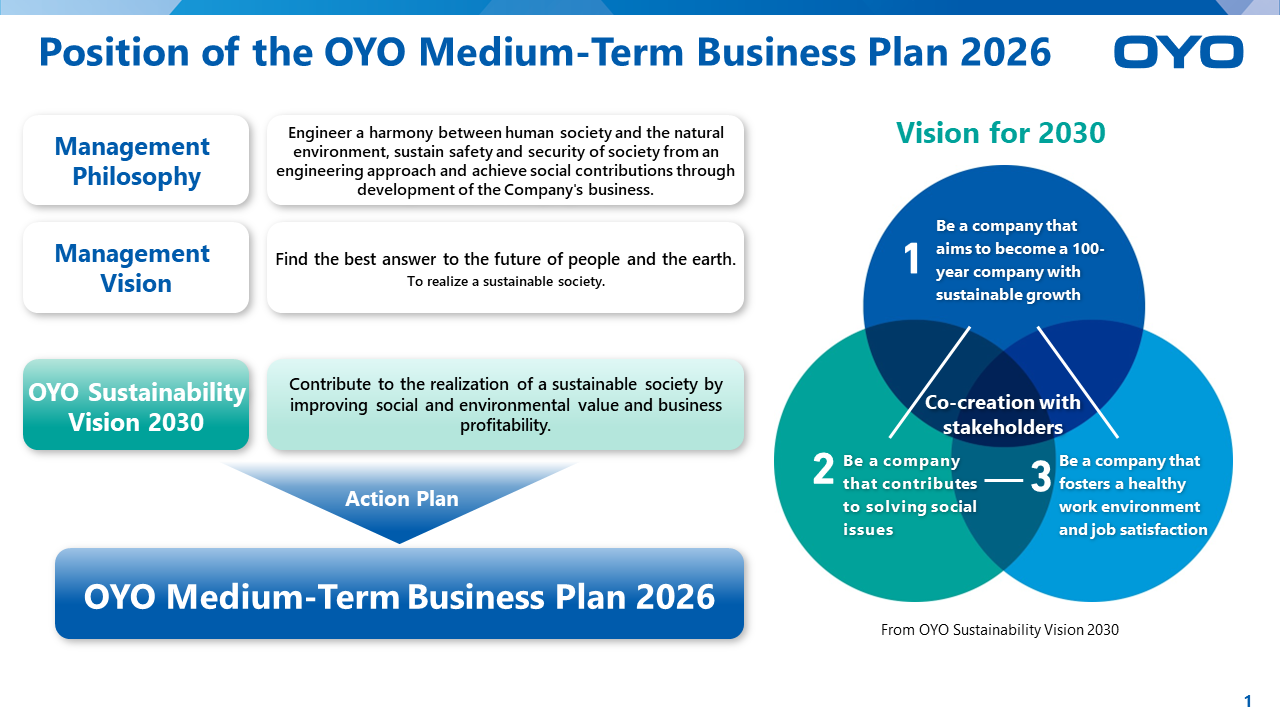 Position of the OYO Medium-Term Business Plan 2026

OYO

Management Philosophy

Engineer a harmony between human society and the natural environment, sustain safety and security of society from an engineering approach and achieve social contributions through development of the Company's business.

Management Vision

Find the best answer to the future of people and the earth.
To realize a sustainable society.

OYO Sustainability Vision 2030

Contribute to the realization of a sustainable society by improving social and environmental value and business profitability.

Action Plan

OYO Medium-Term Business Plan 2026

Vision for 2030

1 Be a company that aims to become a 100-year company with sustainable growth

Co-creation with stakeholders

2 Be a company that contributes to solving social issues

3 Be a company that fosters a healthy work environment and job satisfaction

From OYO Sustainability Vision 2030

1